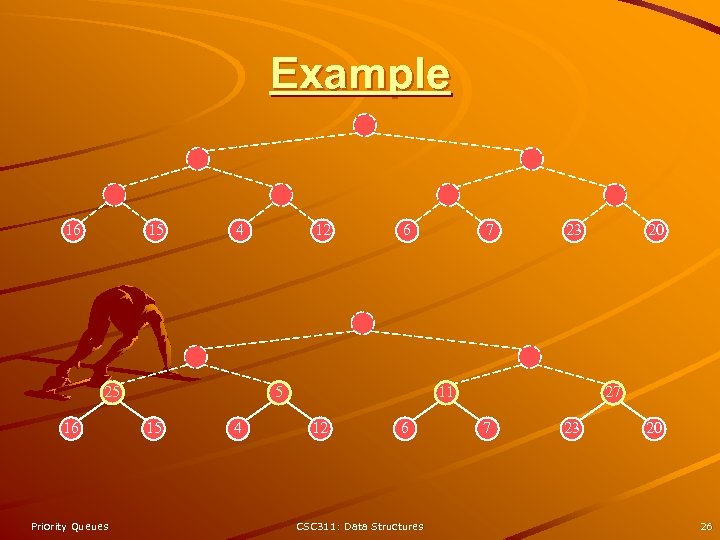 Example

16 15 4 12 6 7 23 20

25 5 11 27

16 15 4 12 6 7 23 20

Priority Queues

CSC311: Data Structures

26